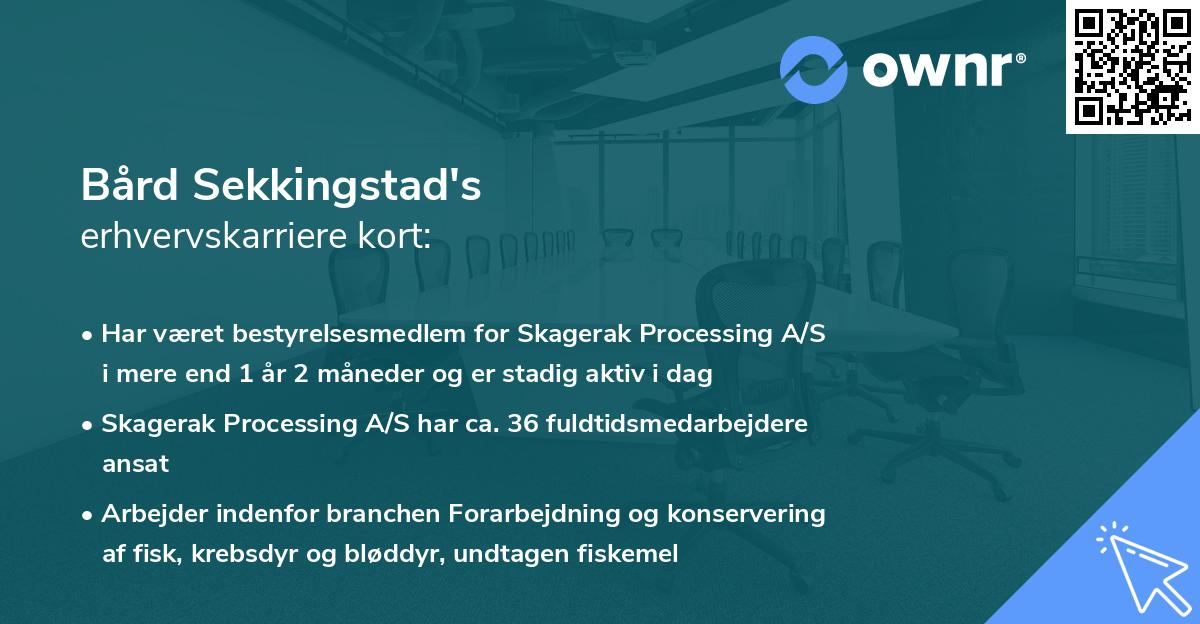 ownr®

Bård Sekkingstad's
erhvervskarriere kort:

• Har været bestyrelsesmedlem for Skagerak Processing A/S i mere end 1 år 2 måneder og er stadig aktiv i dag

• Skagerak Processing A/S har ca. 36 fuldtidsmedarbejdere ansat

• Arbejder indenfor branchen Forarbejdning og konservering af fisk, krebsdyr og bløddyr, undtagen fiskemel